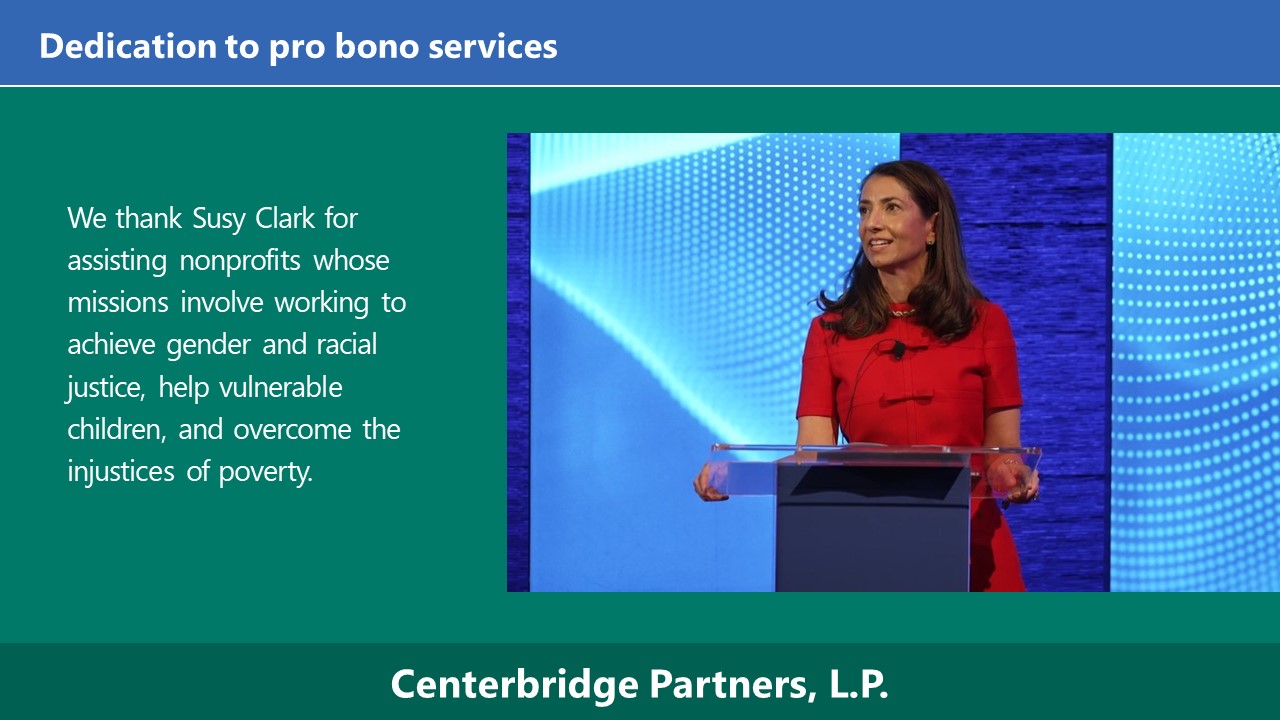 Dedication to pro bono services

We thank Susy Clark for assisting nonprofits whose missions involve working to achieve gender and racial justice, help vulnerable children, and overcome the injustices of poverty.

Centerbridge Partners, L.P.